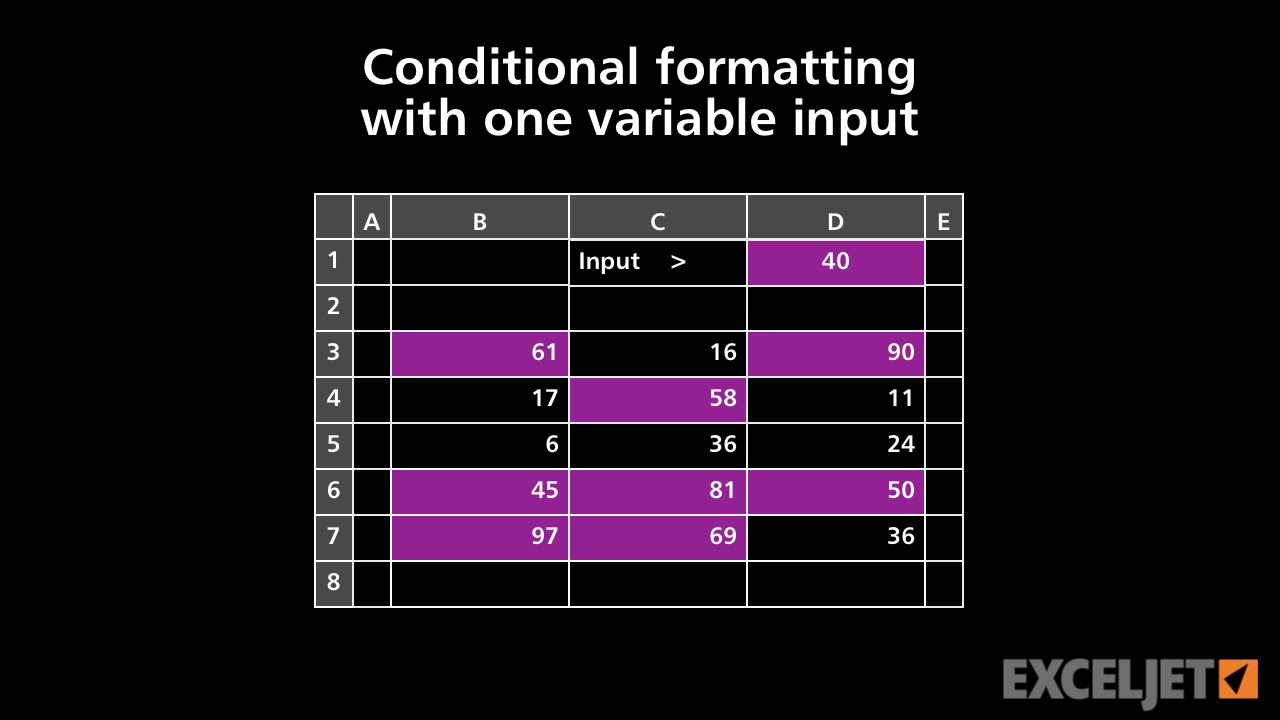 Conditional formatting with one variable input

|  | A | B | C | D | E |
|---|---|---|---|---|---|
| 1 |  |  | Input > | 40 |  |
| 2 |  |  |  |  |  |
| 3 |  | 61 | 16 | 90 |  |
| 4 |  | 17 | 58 | 11 |  |
| 5 |  | 6 | 36 | 24 |  |
| 6 |  | 45 | 81 | 50 |  |
| 7 |  | 97 | 69 | 36 |  |
| 8 |  |  |  |  |  |

EXCELJET